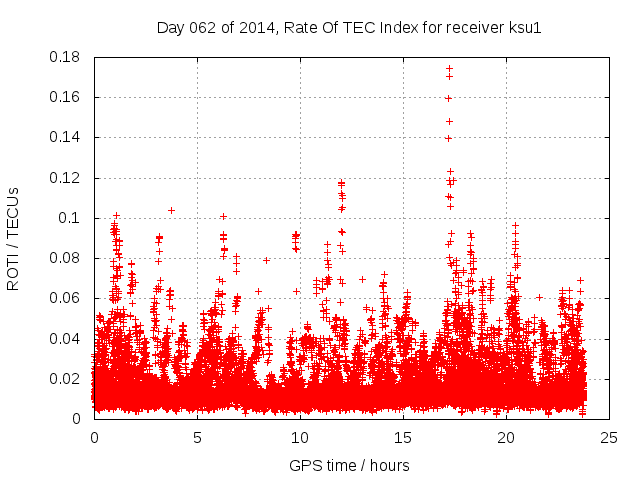 Day 062 of 2014, Rate Of TEC Index for receiver ksu1

ROTI / TECUs

0.18
0.16
0.14
0.12
0.1
0.08
0.06
0.04
0.02
0

0
5
10
15
20
25

GPS time / hours